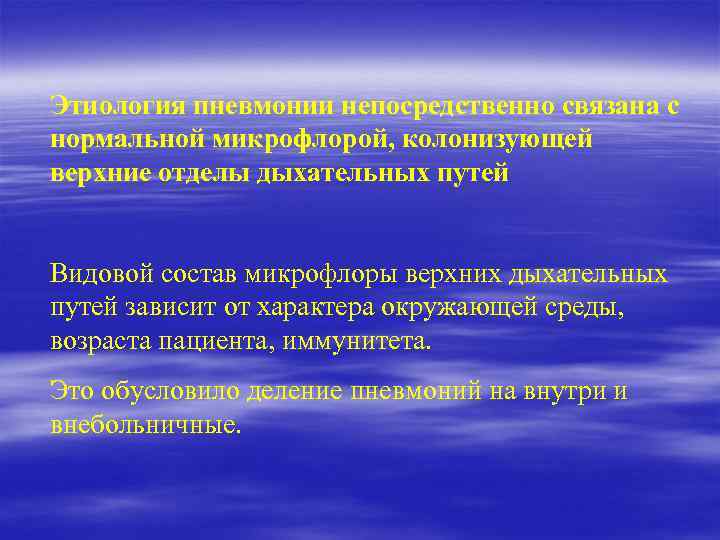 Этиология пневмонии непосредственно связана с нормальной микрофлорой, колонизующей верхние отделы дыхательных путей

Видовой состав микрофлоры верхних дыхательных путей зависит от характера окружающей среды, возраста пациента, иммунитета.

Это обусловило деление пневмоний на внутри и внебольничные.